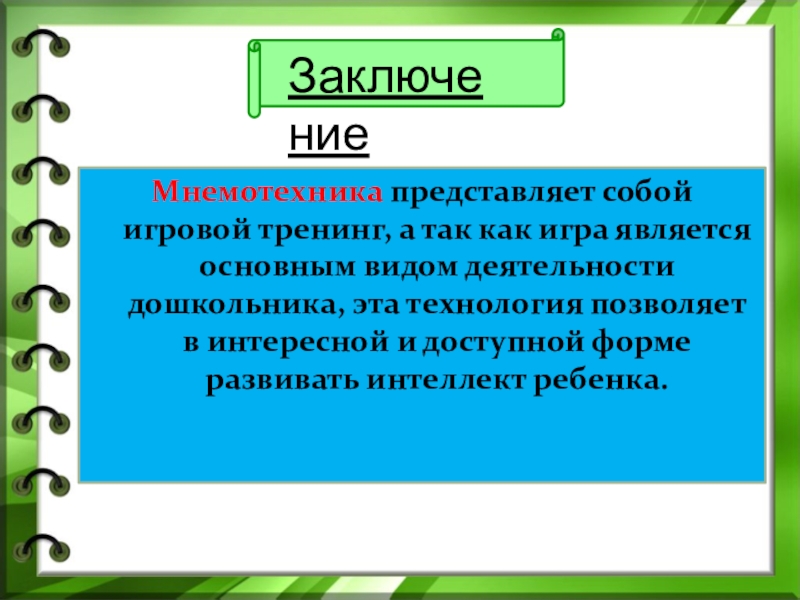 Заключение

Мнемотехника представляет собой игровой тренинг, а так как игра является основным видом деятельности дошкольника, эта технология позволяет в интересной и доступной форме развивать интеллект ребенка.